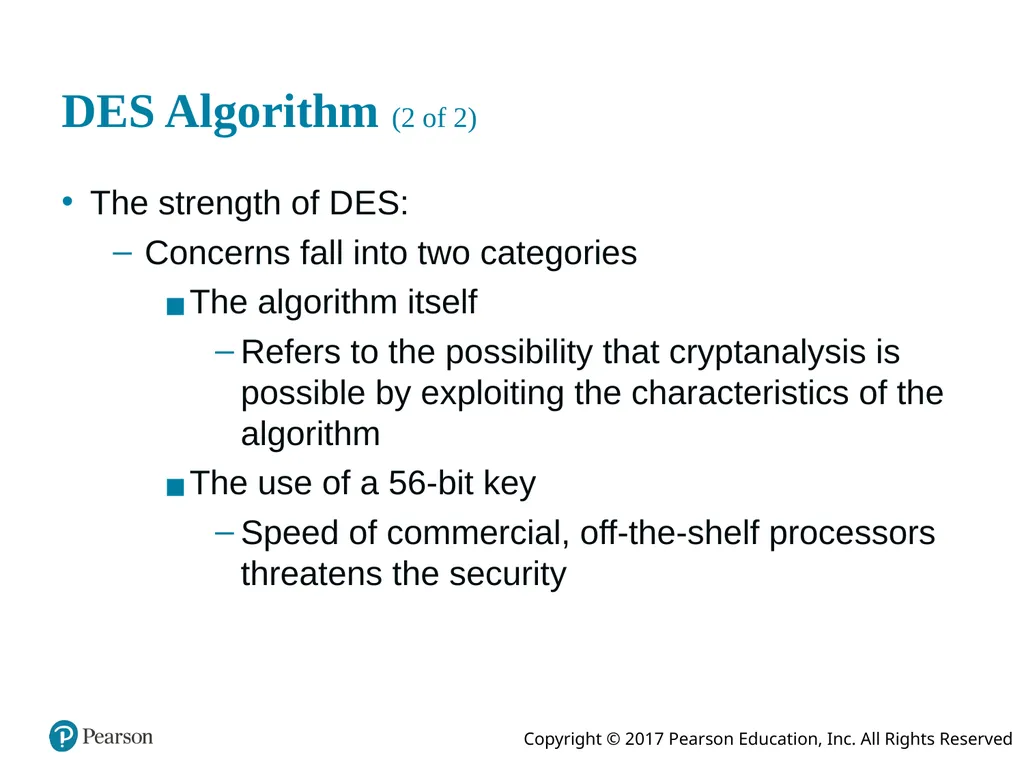 DES Algorithm (2 of 2)

• The strength of DES:

– Concerns fall into two categories

■ The algorithm itself

– Refers to the possibility that cryptanalysis is possible by exploiting the characteristics of the algorithm

■ The use of a 56-bit key

– Speed of commercial, off-the-shelf processors threatens the security

Pearson

Copyright © 2017 Pearson Education, Inc. All Rights Reserved